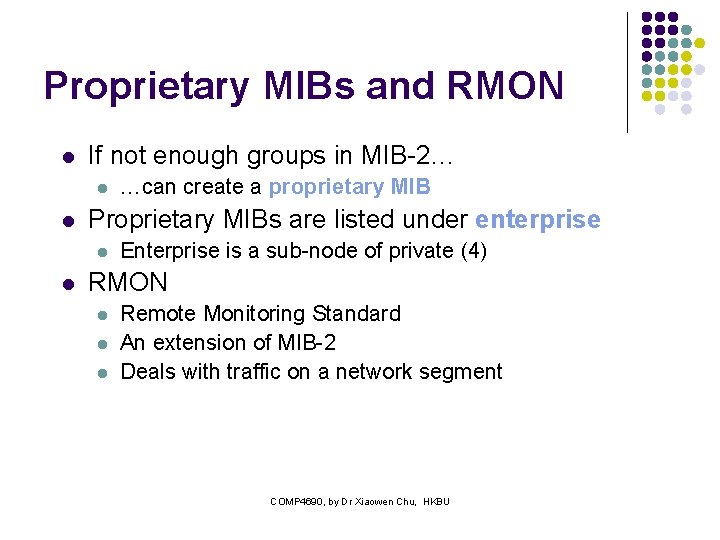 Proprietary MIBs and RMON

- If not enough groups in MIB-2…
  - …can create a proprietary MIB
- Proprietary MIBs are listed under enterprise
  - Enterprise is a sub-node of private (4)
- RMON
  - Remote Monitoring Standard
  - An extension of MIB-2
  - Deals with traffic on a network segment

COMP4690, by Dr Xiaowen Chu, HKBU